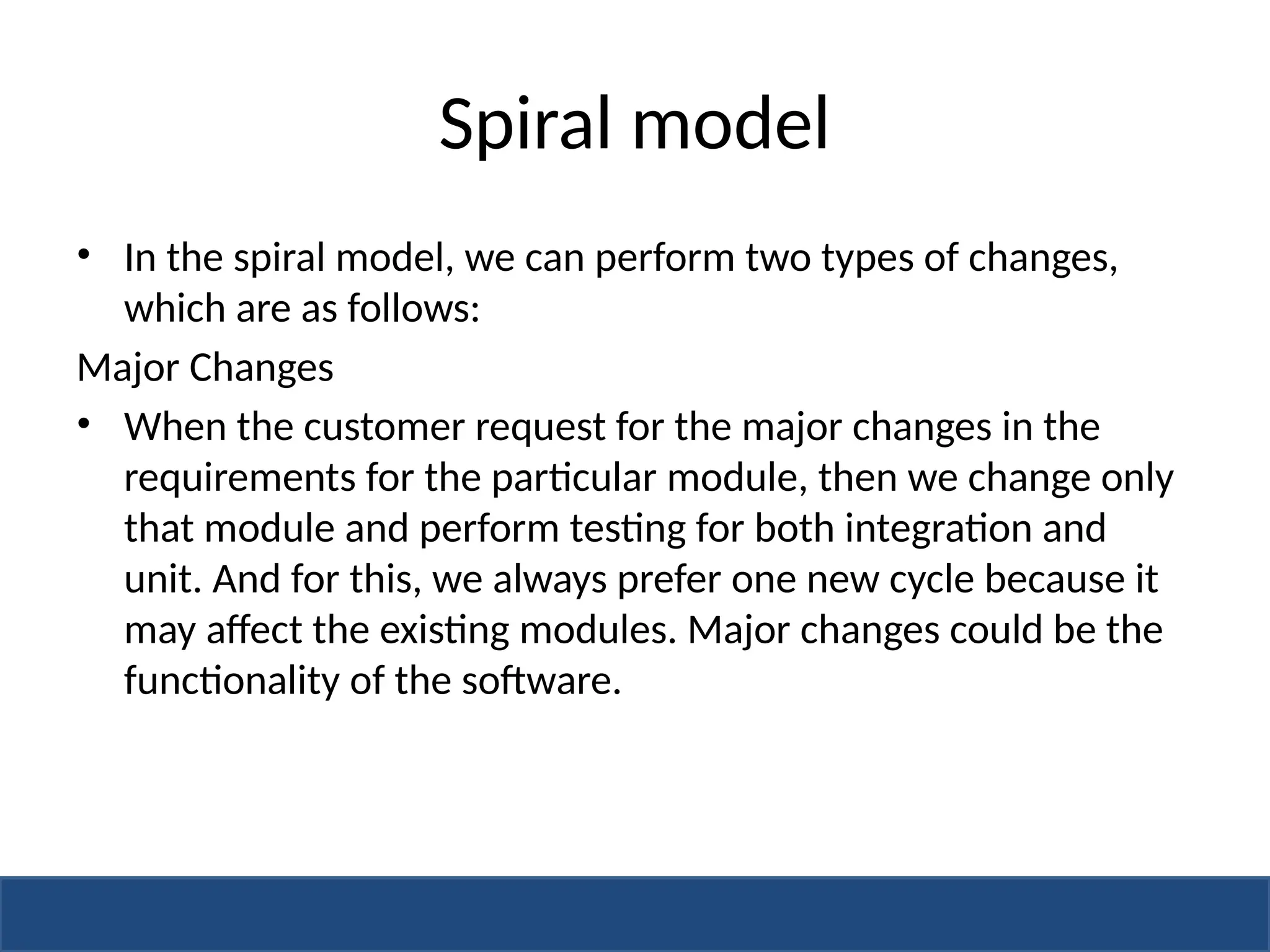 Spiral model

• In the spiral model, we can perform two types of changes, which are as follows:

Major Changes

• When the customer request for the major changes in the requirements for the particular module, then we change only that module and perform testing for both integration and unit. And for this, we always prefer one new cycle because it may affect the existing modules. Major changes could be the functionality of the software.